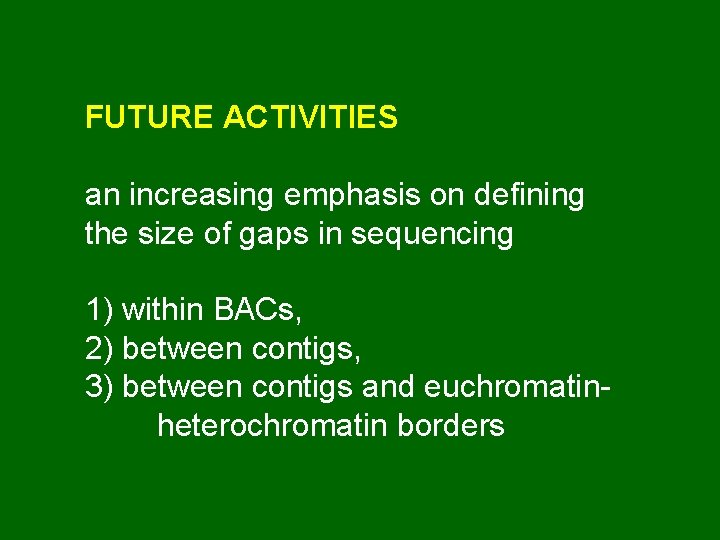 FUTURE ACTIVITIES

an increasing emphasis on defining the size of gaps in sequencing

1) within BACs,
2) between contigs,
3) between contigs and euchromatin-heterochromatin borders